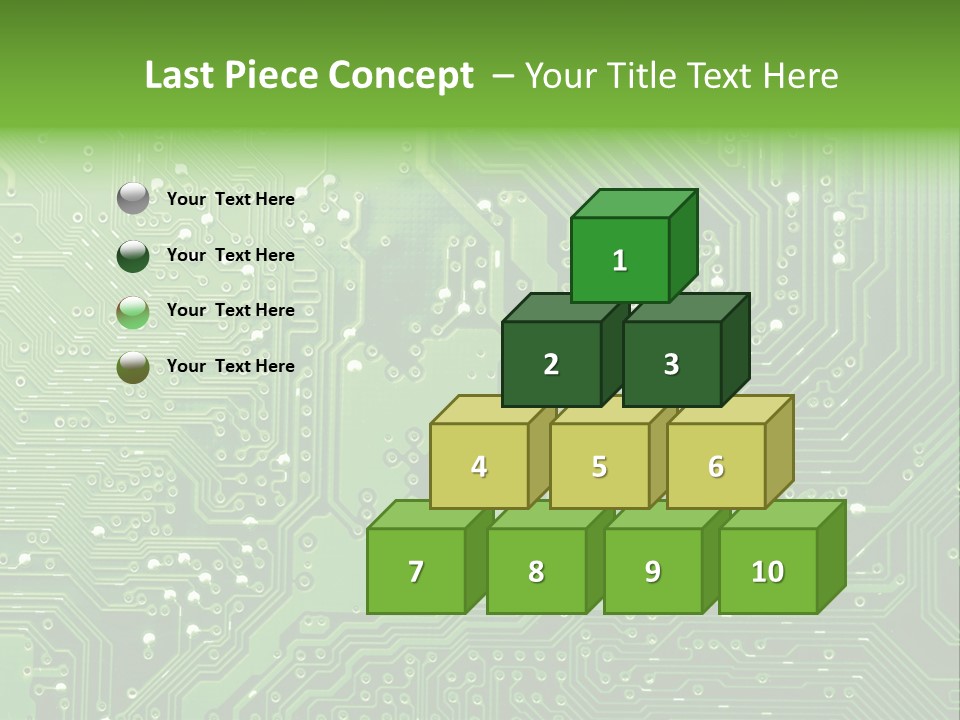 Last Piece Concept – Your Title Text Here

Your Text Here

Your Text Here

Your Text Here

Your Text Here

1

2

3

4

5

6

7

8

9

10